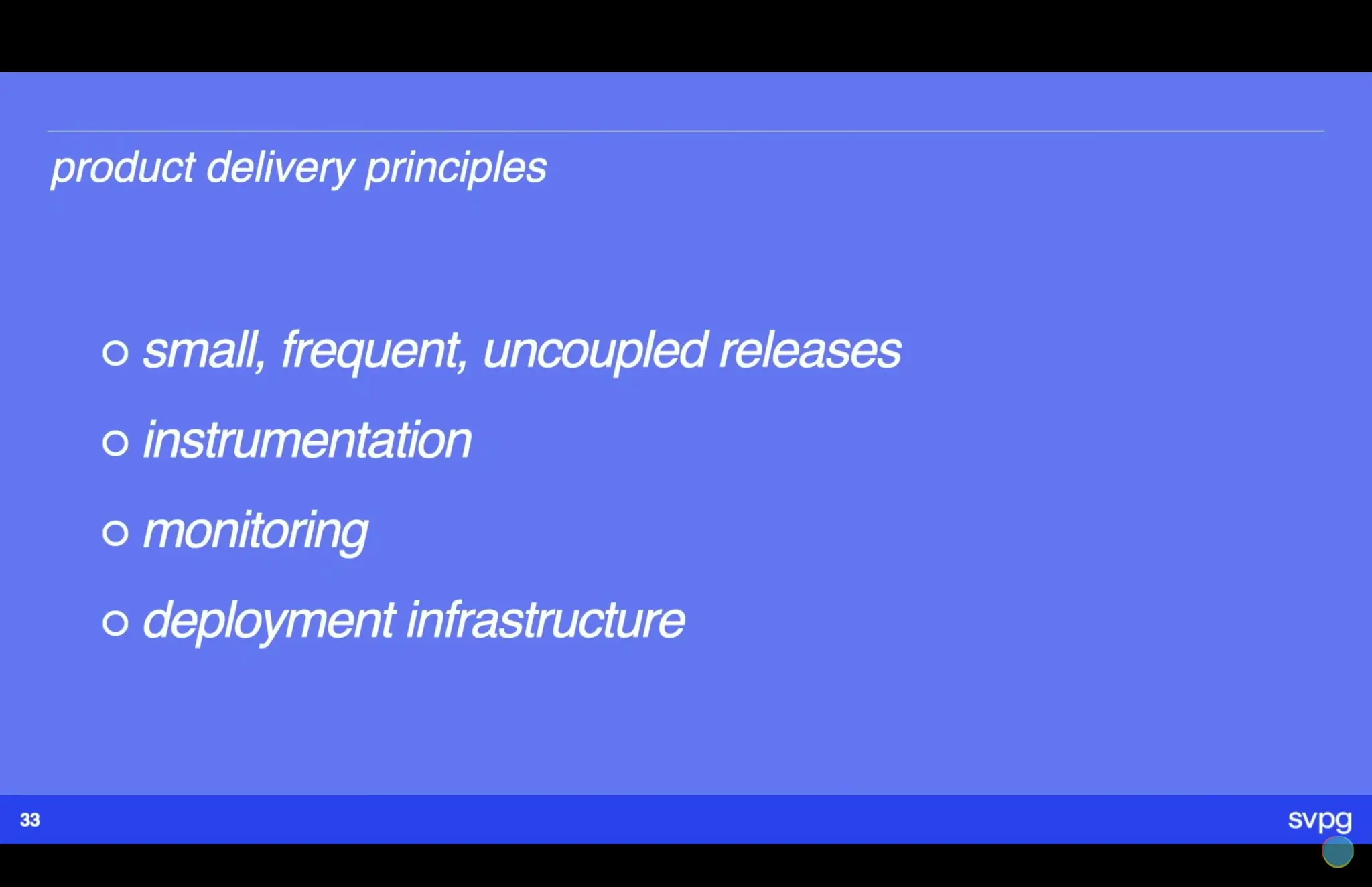 product delivery principles

○ small, frequent, uncoupled releases

○ instrumentation

○ monitoring

○ deployment infrastructure

33

svpg